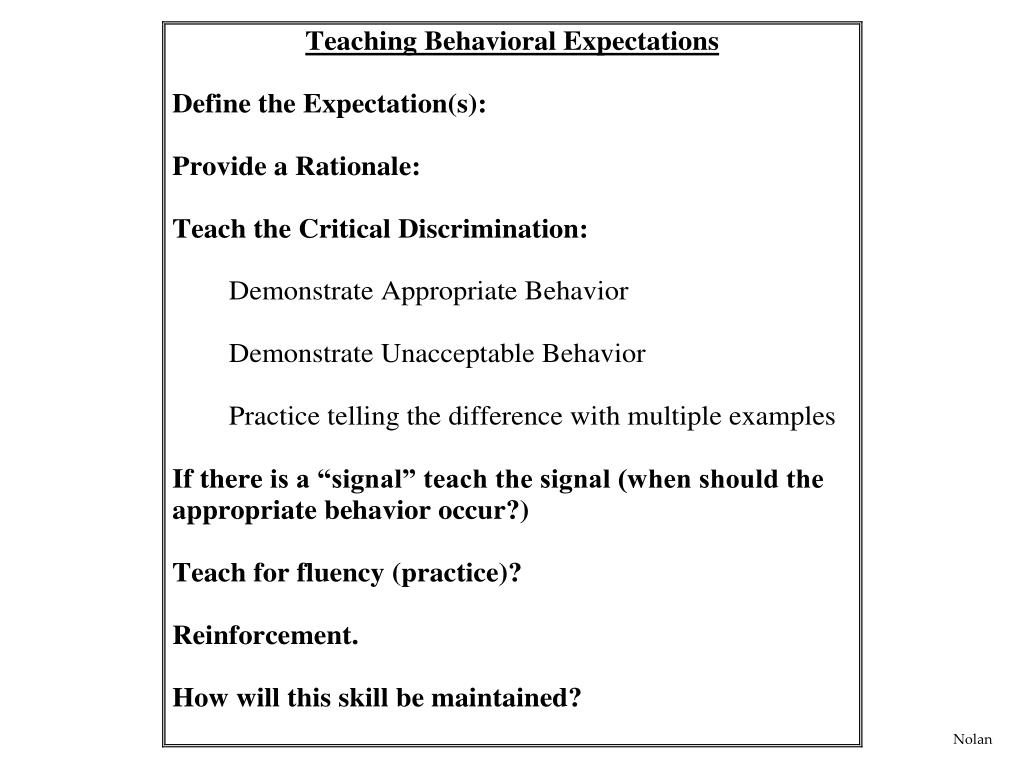 Teaching Behavioral Expectations

Define the Expectation(s):

Provide a Rationale:

Teach the Critical Discrimination:

Demonstrate Appropriate Behavior

Demonstrate Unacceptable Behavior

Practice telling the difference with multiple examples

If there is a “signal” teach the signal (when should the appropriate behavior occur?)

Teach for fluency (practice)?

Reinforcement.

How will this skill be maintained?

Nolan